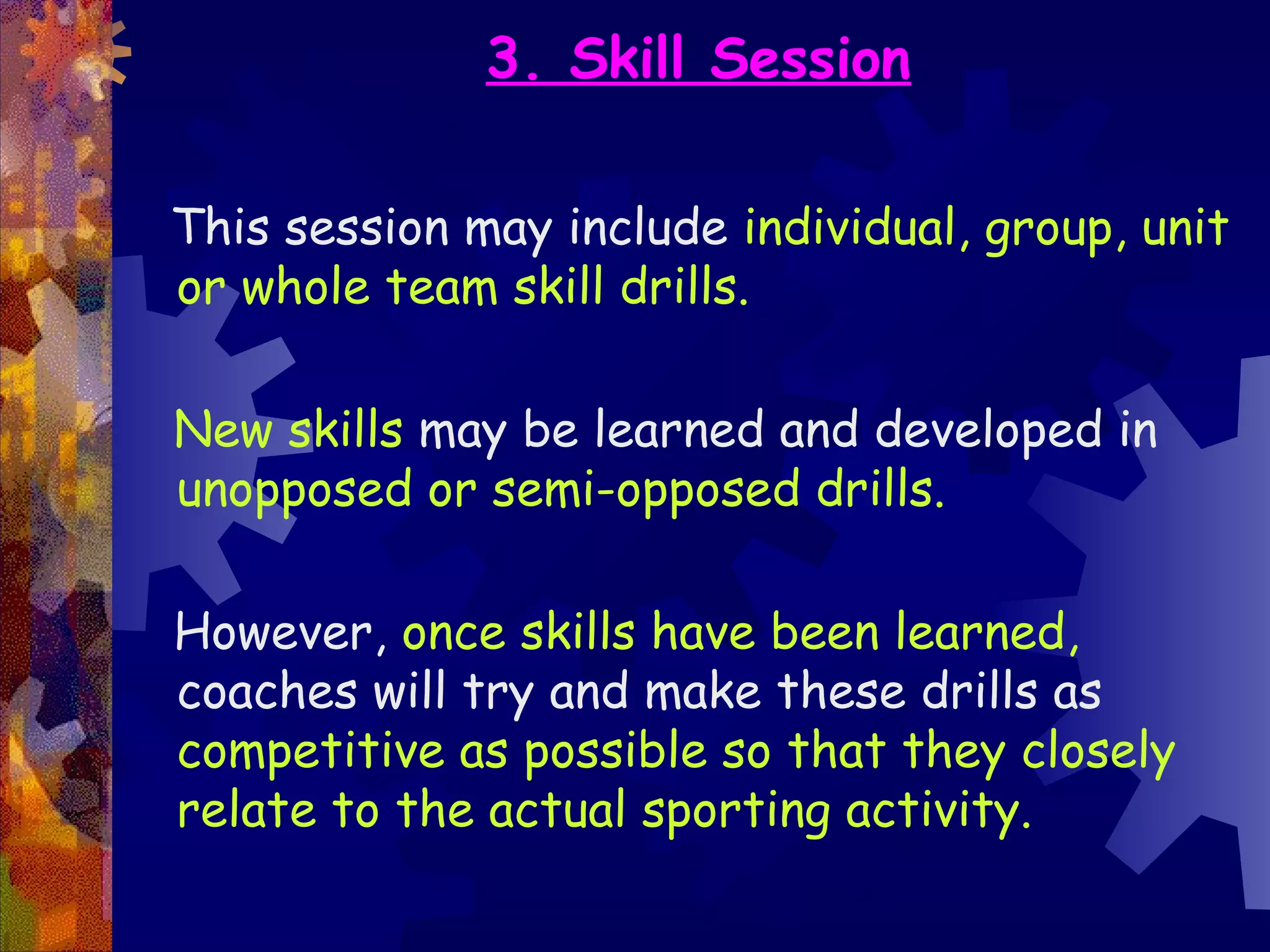 3. Skill Session

This session may include individual, group, unit or whole team skill drills.

New skills may be learned and developed in unopposed or semi-opposed drills.

However, once skills have been learned, coaches will try and make these drills as competitive as possible so that they closely relate to the actual sporting activity.